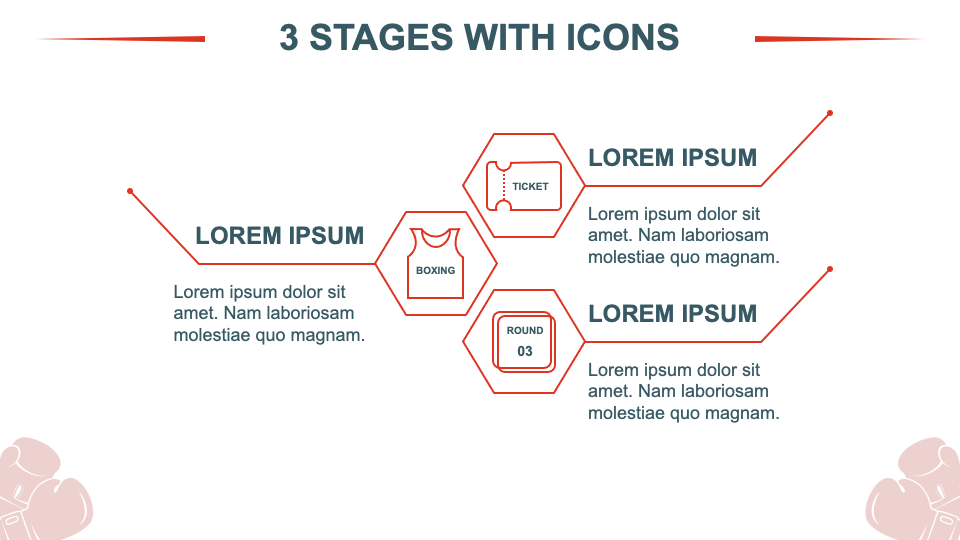 3 STAGES WITH ICONS

LOREM IPSUM

Lorem ipsum dolor sit amet. Nam laboriosam molestiae quo magnam.

BOXING

TICKET

LOREM IPSUM

Lorem ipsum dolor sit amet. Nam laboriosam molestiae quo magnam.

ROUND
03

LOREM IPSUM

Lorem ipsum dolor sit amet. Nam laboriosam molestiae quo magnam.